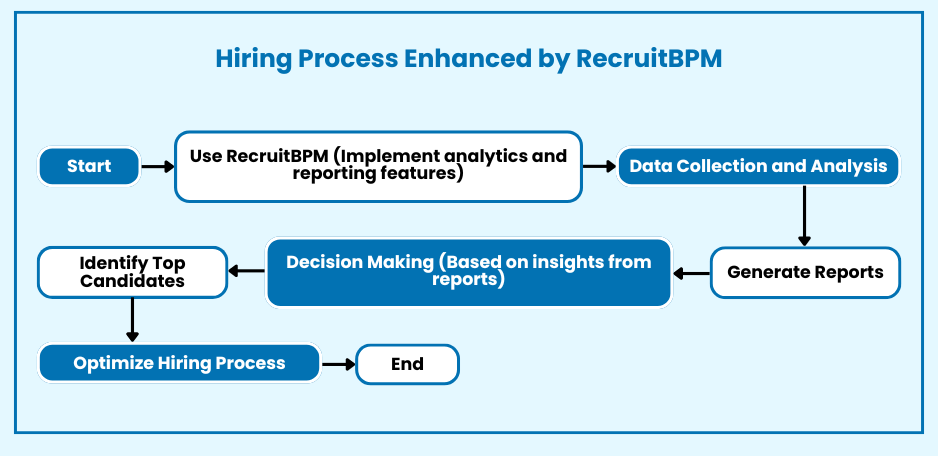 Hiring Process Enhanced by RecruitBPM

Start

Use RecruitBPM (Implement analytics and reporting features)

Data Collection and Analysis

Generate Reports

Decision Making (Based on insights from reports)

Identify Top Candidates

Optimize Hiring Process

End